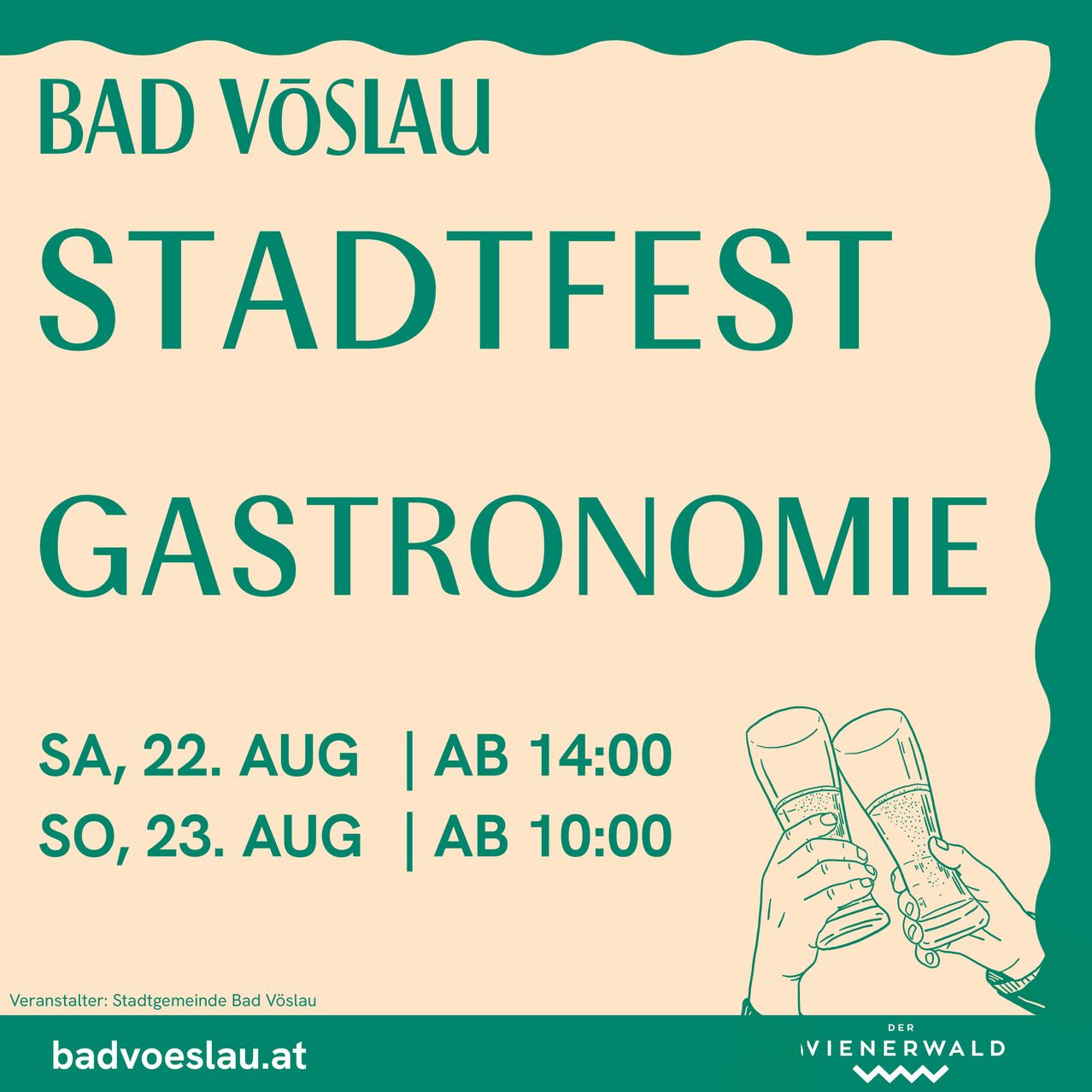 BAD VŌSLAU

STADTFEST

GASTRONOMIE

SA, 22. AUG | AB 14:00
SO, 23. AUG | AB 10:00

Veranstalter: Stadtgemeinde Bad Vöslau

badvoeslau.at

DER WIENERWALD